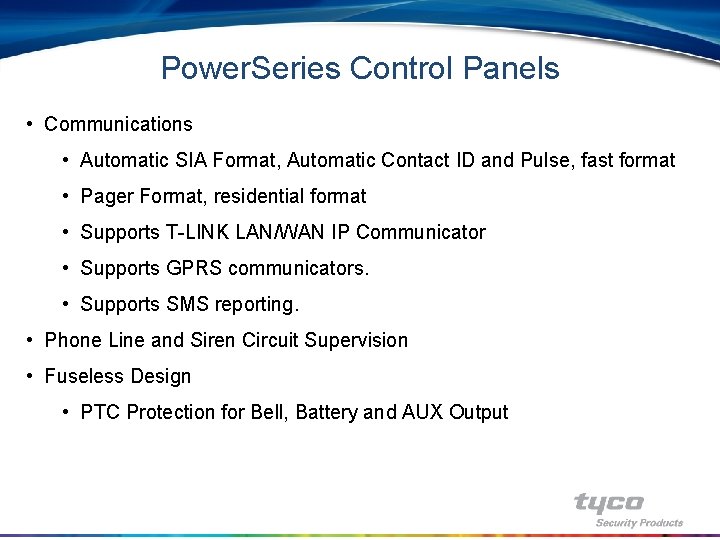 PowerSeries Control Panels

• Communications

• Automatic SIA Format, Automatic Contact ID and Pulse, fast format

• Pager Format, residential format

• Supports T-LINK LAN/WAN IP Communicator

• Supports GPRS communicators.

• Supports SMS reporting.

• Phone Line and Siren Circuit Supervision

• Fuseless Design

• PTC Protection for Bell, Battery and AUX Output

tyco
Security Products